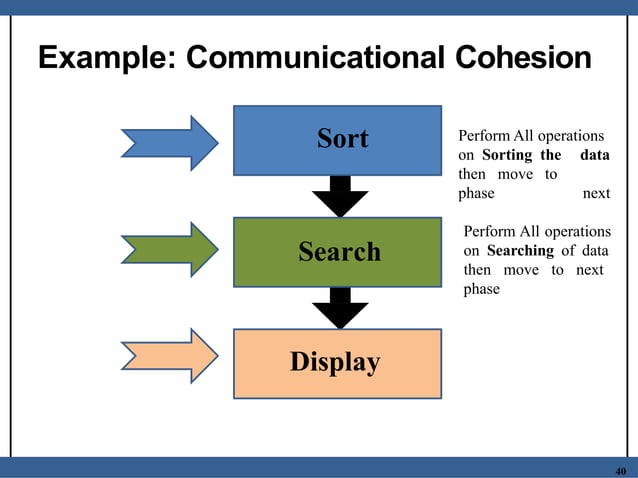 Example: Communicational Cohesion

Sort

Perform All operations on Sorting the data then move to phase next

Search

Perform All operations on Searching of data then move to next phase

Display

40